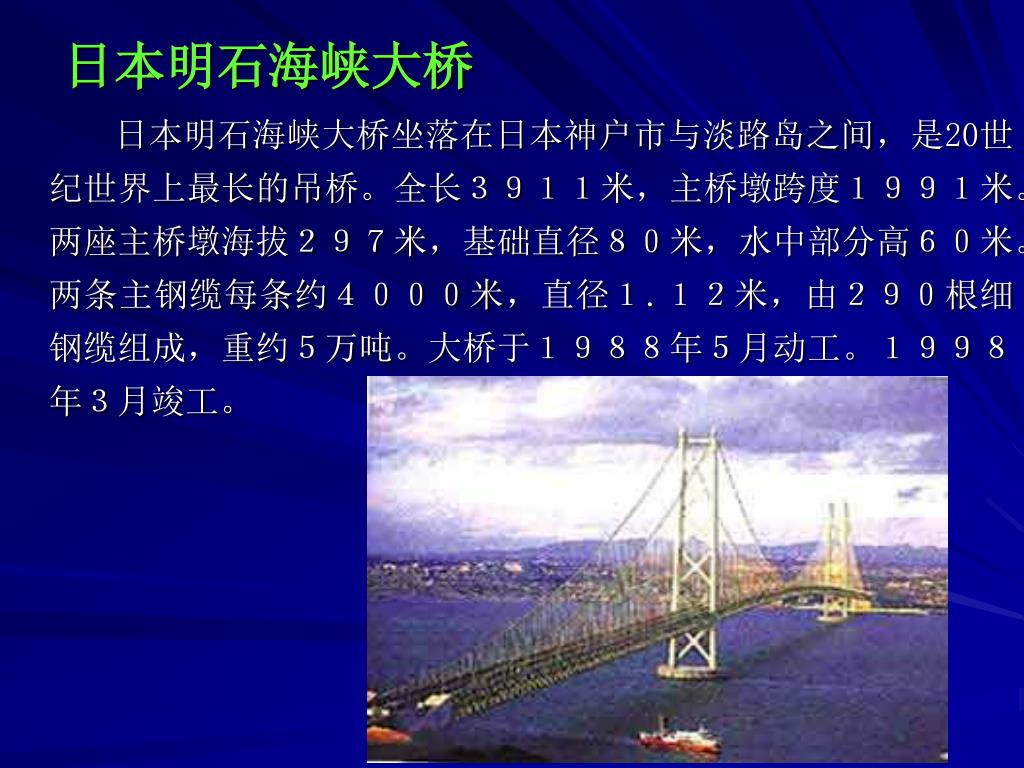 日本明石海峡大桥

日本明石海峡大桥坐落在日本神户市与淡路岛之间，是20世纪世界上最长的吊桥。全长３９１１米，主桥墩跨度１９９１米。两座主桥墩海拔２９７米，基础直径８０米，水中部分高６０米。两条主钢缆每条约４０００米，直径１．１２米，由２９０根细钢缆组成，重约５万吨。大桥于１９８８年５月动工。１９９８年３月竣工。